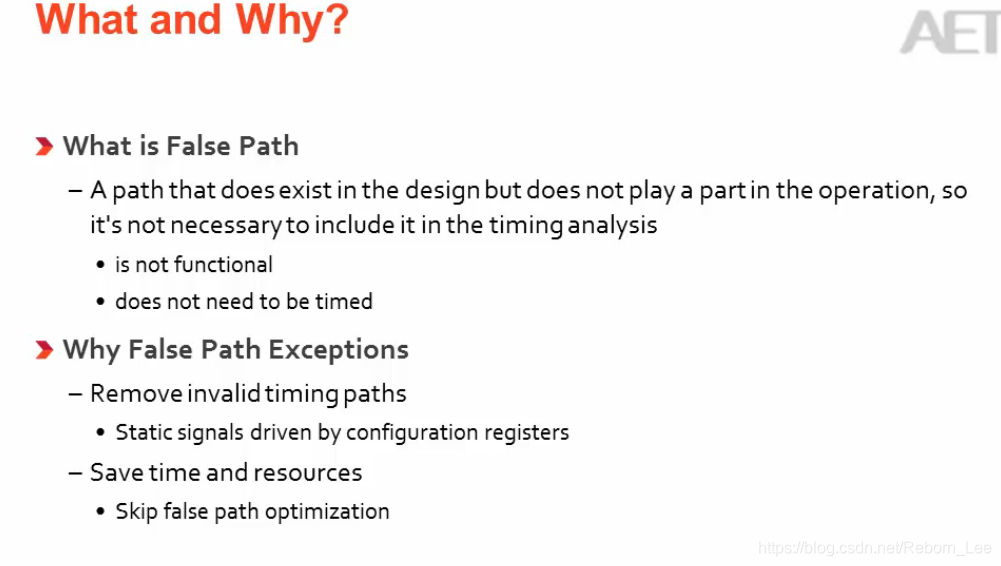 What and Why?

AET

What is False Path

– A path that does exist in the design but does not play a part in the operation, so it's not necessary to include it in the timing analysis

• is not functional

• does not need to be timed

Why False Path Exceptions

– Remove invalid timing paths

• Static signals driven by configuration registers

– Save time and resources

• Skip false path optimization

https://blog.csdn.net/Reborn_Lee